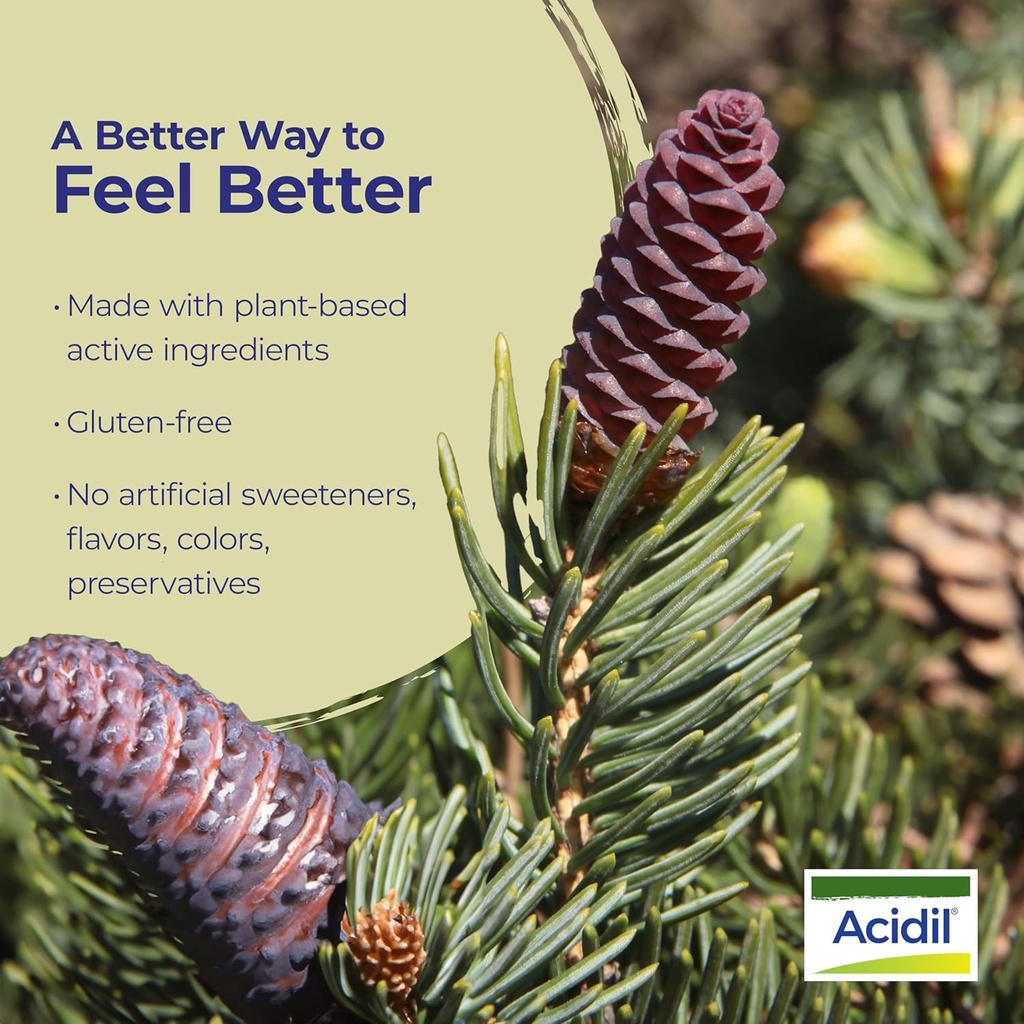 A Better Way to
Feel Better

• Made with plant-based active ingredients

• Gluten-free

• No artificial sweeteners, flavors, colors, preservatives

Acidil®